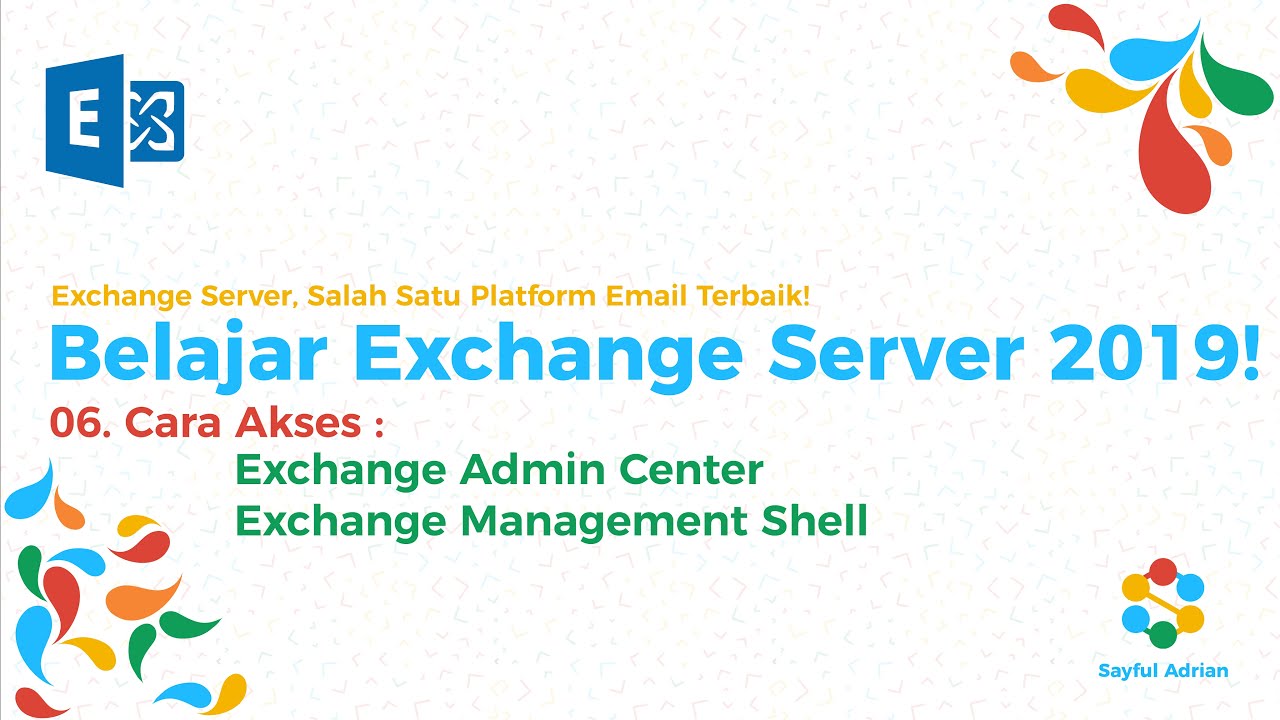 E

Exchange Server, Salah Satu Platform Email Terbaik!
Belajar Exchange Server 2019!
06. Cara Akses :
Exchange Admin Center
Exchange Management Shell

Sayful Adrian